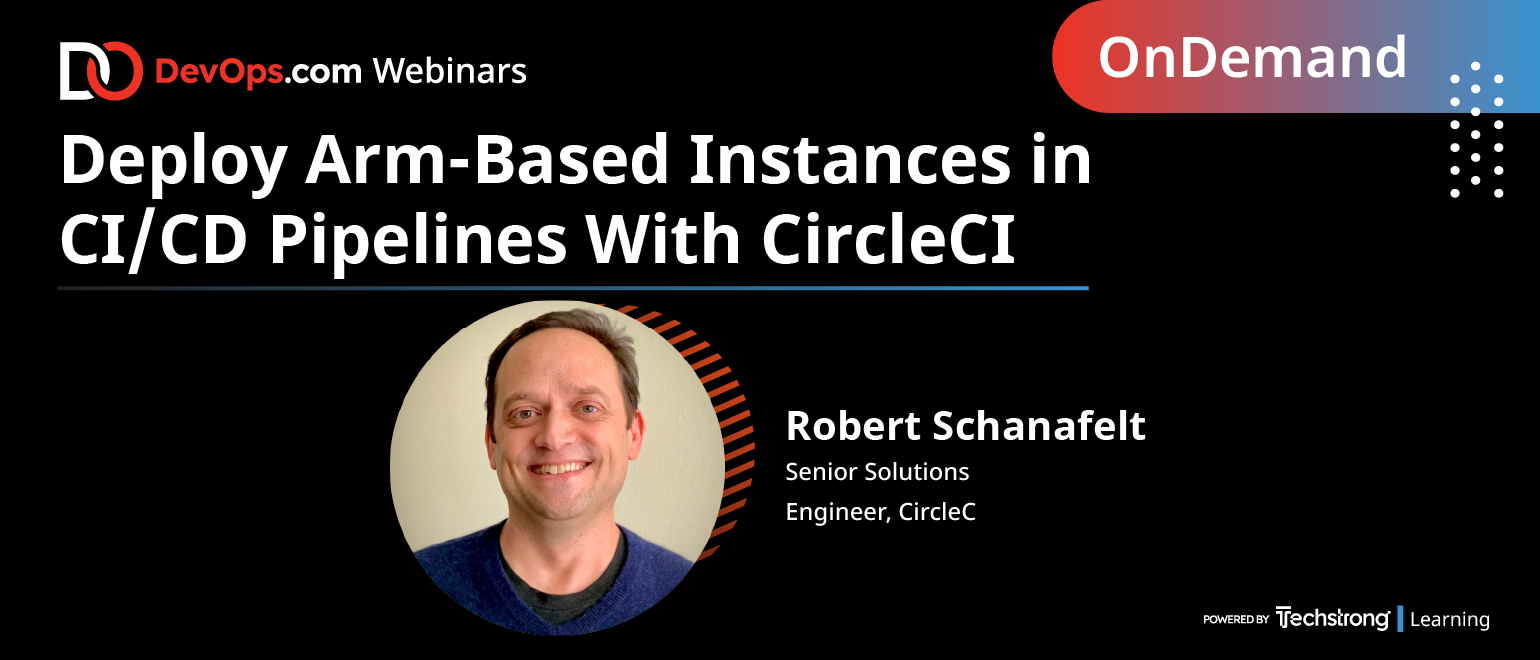 DevOps.com Webinars

OnDemand

Deploy Arm-Based Instances in CI/CD Pipelines With CircleCI

Robert Schanafelt
Senior Solutions Engineer, CircleC

POWERED BY Techstrong | Learning